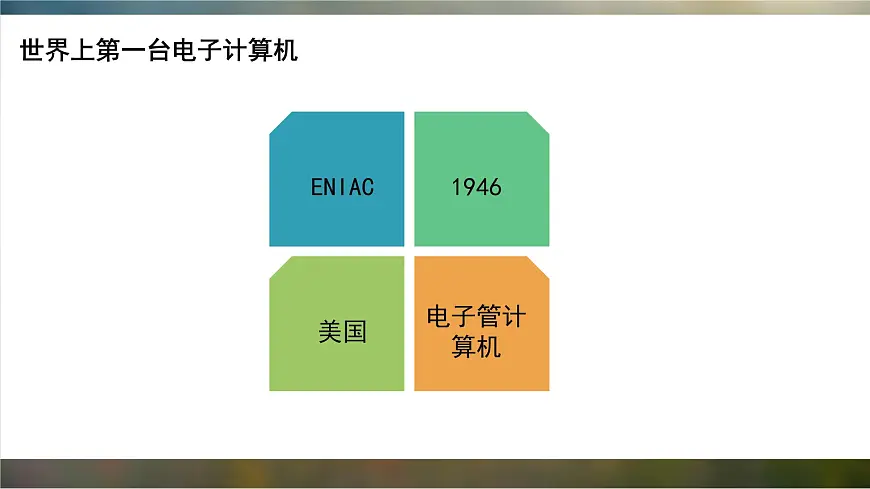 世界上第一台电子计算机

ENIAC

1946

美国

电子管计算机